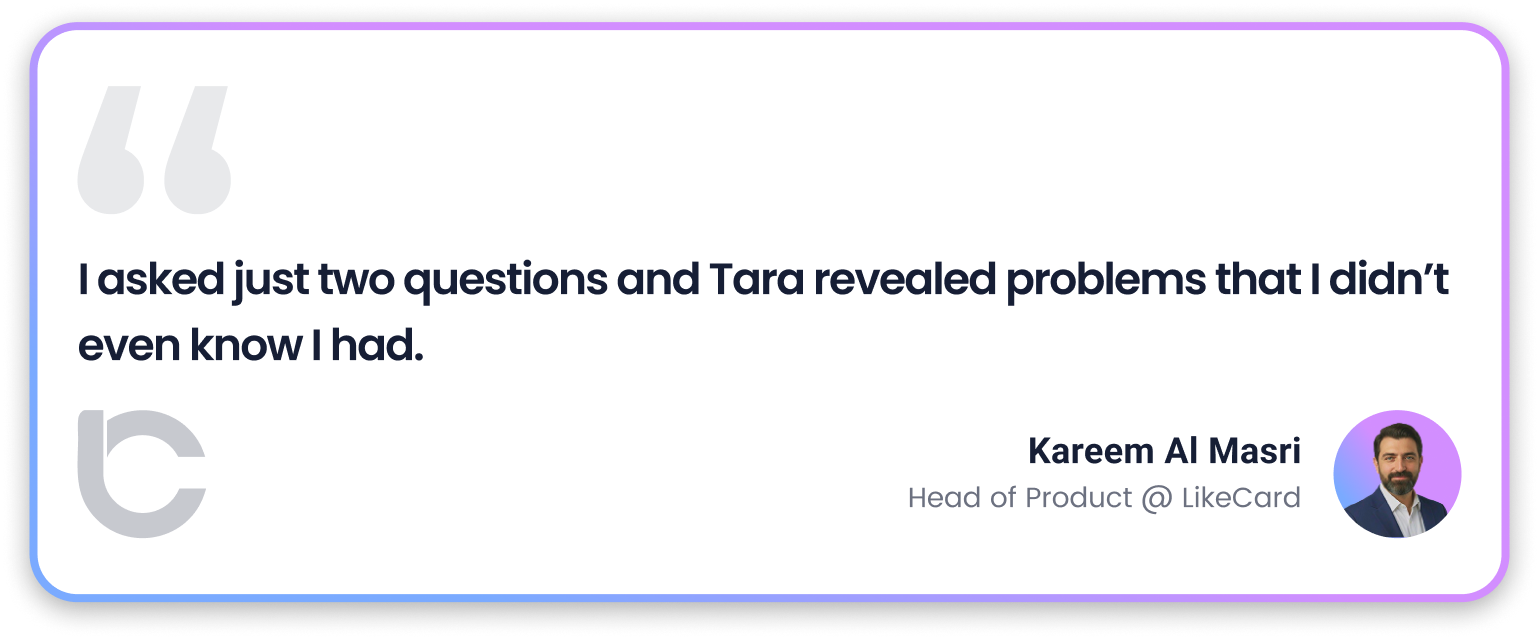 I asked just two questions and Tara revealed problems that I didn't even know I had.

Kareem Al Masri
Head of Product @ LikeCard